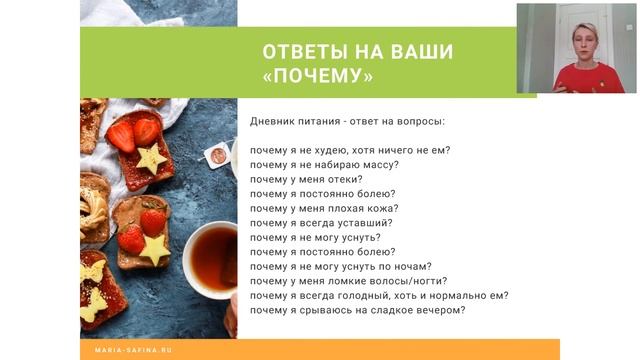 ОТВЕТЫ НА ВАШИ «ПОЧЕМУ»

Дневник питания - ответ на вопросы:

почему я не худею, хотя ничего не ем?
почему я не набираю массу?
почему у меня отеки?
почему я постоянно болею?
почему у меня плохая кожа?
почему я всегда уставший?
почему я не могу уснуть?
почему я постоянно болею?
почему я не могу уснуть по ночам?
почему у меня ломкие волосы/ногти?
почему я всегда голодный, хоть и нормально ем?
почему я срываюсь на сладкое вечером?

MARIA-SAFINA.RU